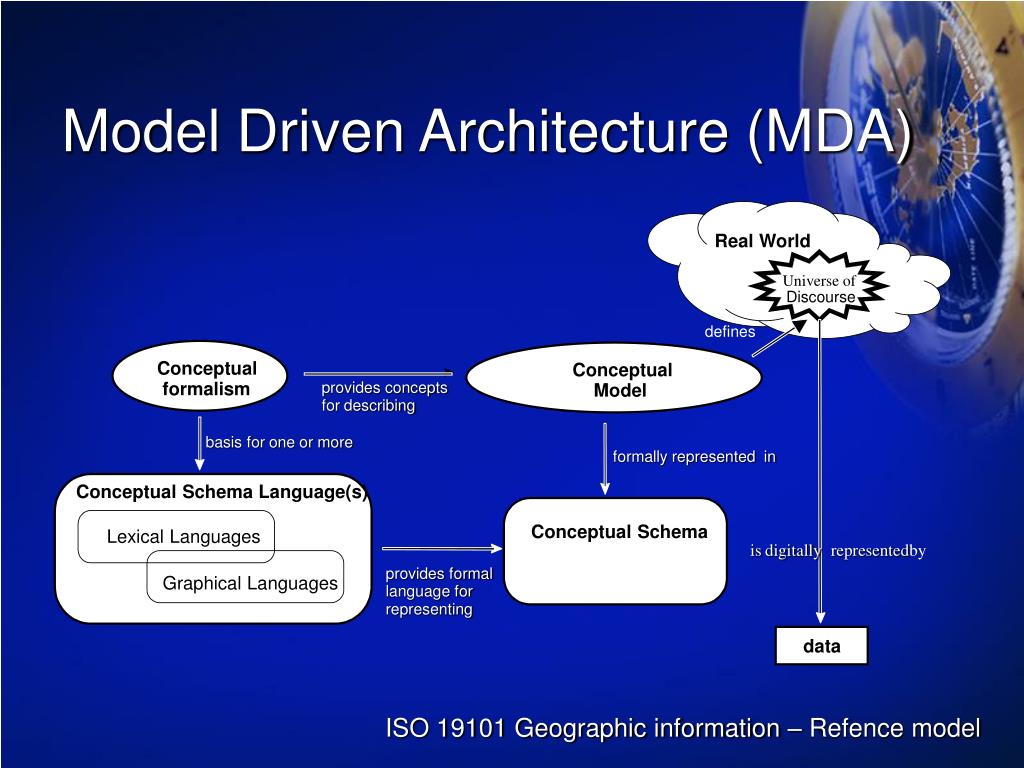 Model Driven Architecture (MDA)

Real World

Universe of Discourse

defines

Conceptual formalism

provides concepts for describing

Conceptual Model

basis for one or more

formally represented in

Conceptual Schema Language(s)

Lexical Languages

Graphical Languages

provides formal language for representing

Conceptual Schema

is digitally representedby

data

ISO 19101 Geographic information – Refence model